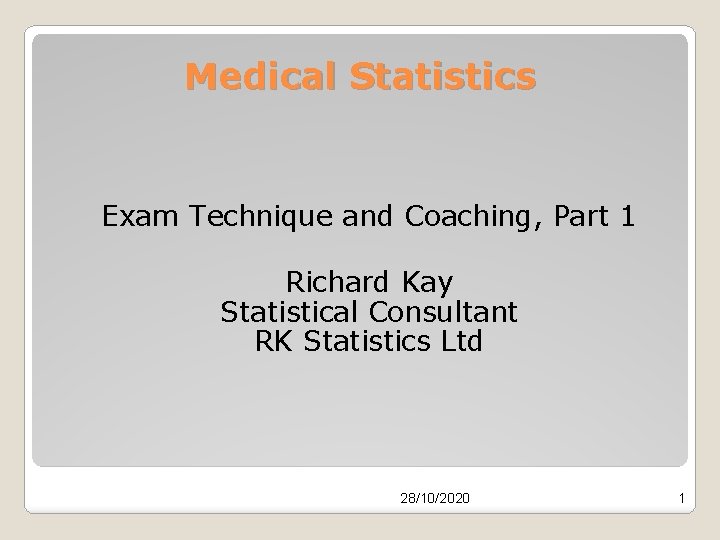 Medical Statistics

Exam Technique and Coaching, Part 1

Richard Kay
Statistical Consultant
RK Statistics Ltd

28/10/2020

1